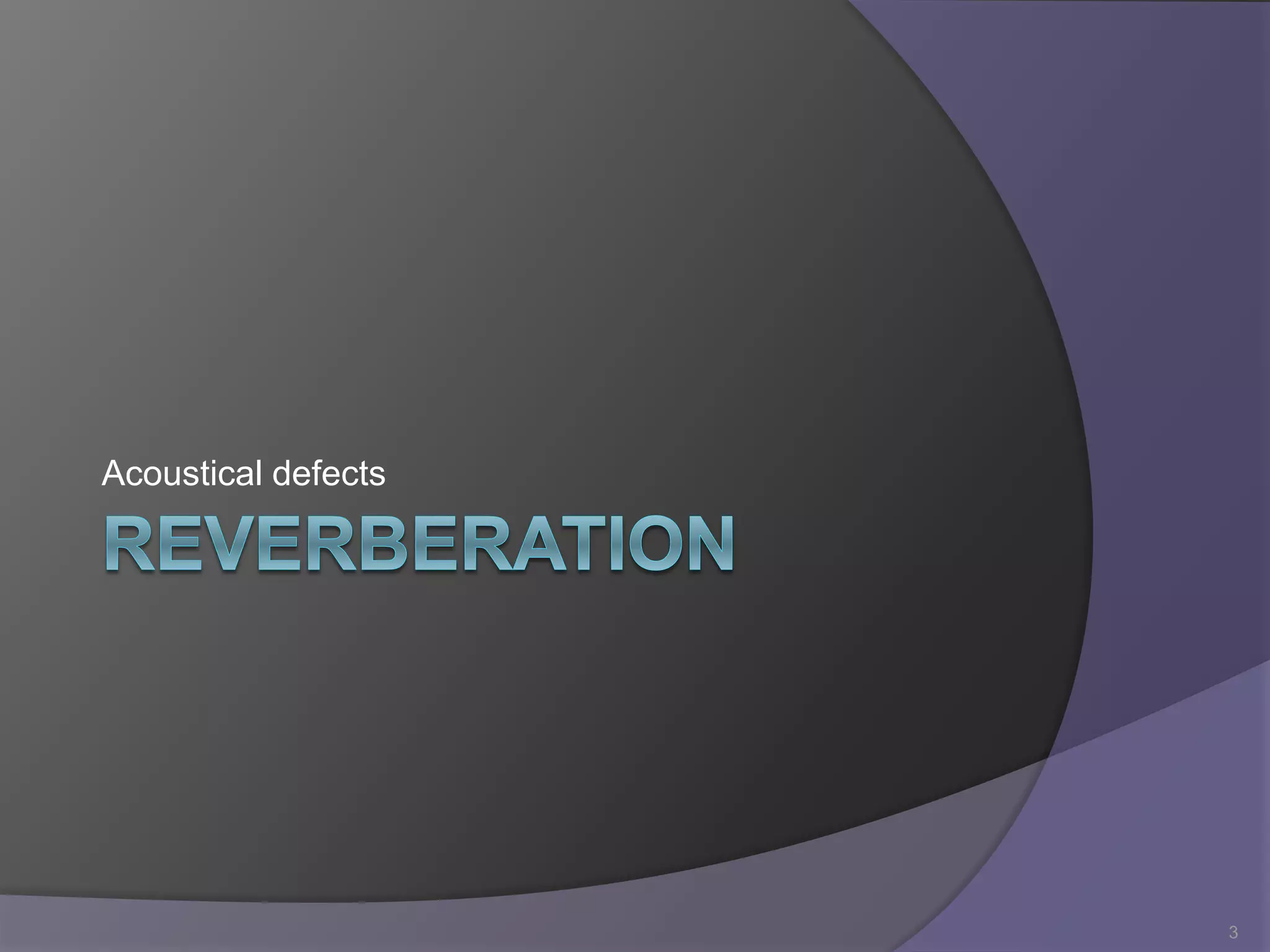 Acoustical defects

REVERBERATION

3